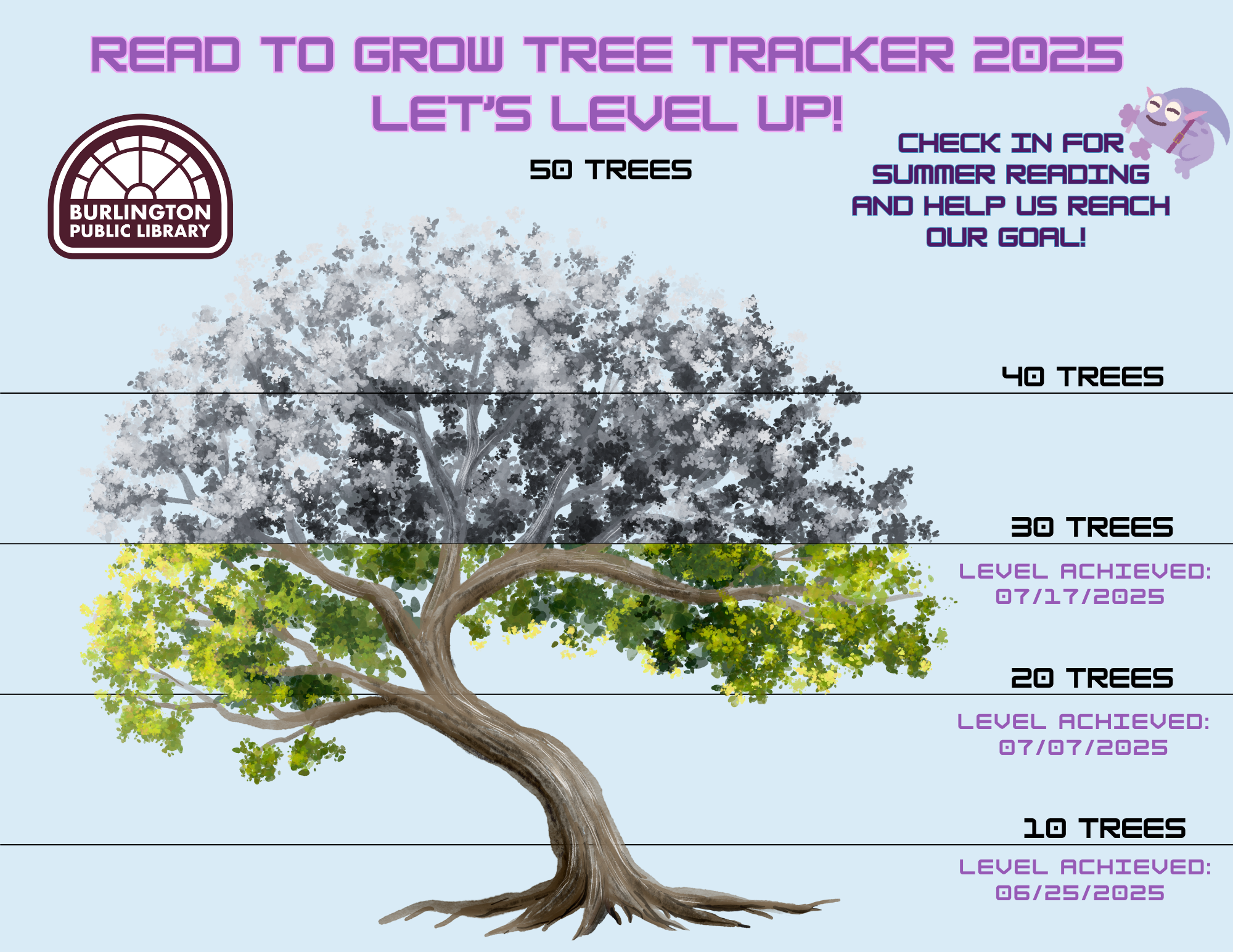 READ TO GROW TREE TRACKER 2025
LET'S LEVEL UP!

BURLINGTON PUBLIC LIBRARY

50 TREES

CHECK IN FOR SUMMER READING AND HELP US REACH OUR GOAL!

40 TREES

30 TREES

LEVEL ACHIEVED: 07/17/2025

20 TREES

LEVEL ACHIEVED: 07/07/2025

10 TREES

LEVEL ACHIEVED: 06/25/2025